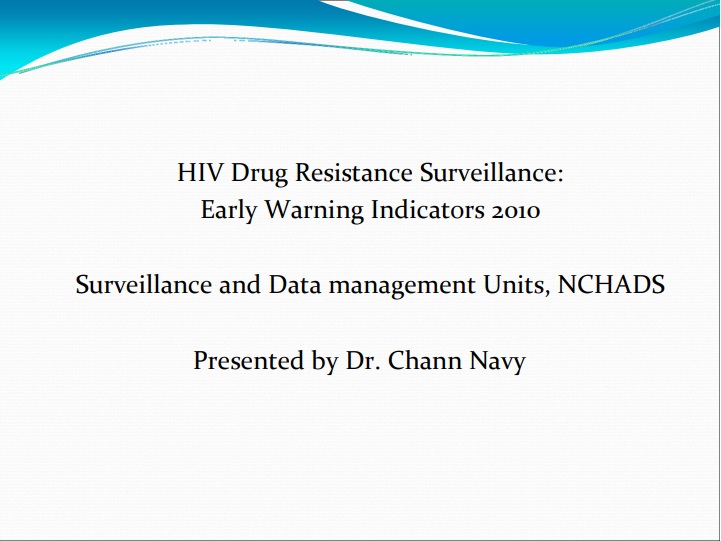 HIV Drug Resistance Surveillance:
Early Warning Indicators 2010

Surveillance and Data management Units, NCHADS

Presented by Dr. Chann Navy